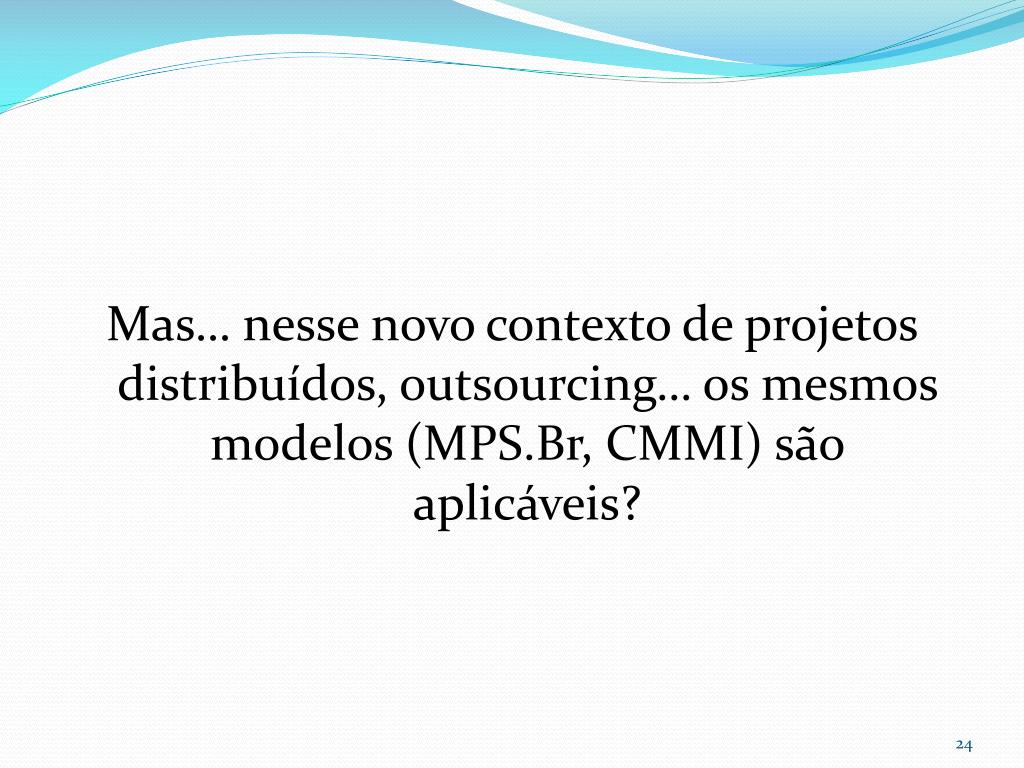 Mas… nesse novo contexto de projetos distribuídos, outsourcing… os mesmos modelos (MPS.Br, CMMI) são aplicáveis?

24